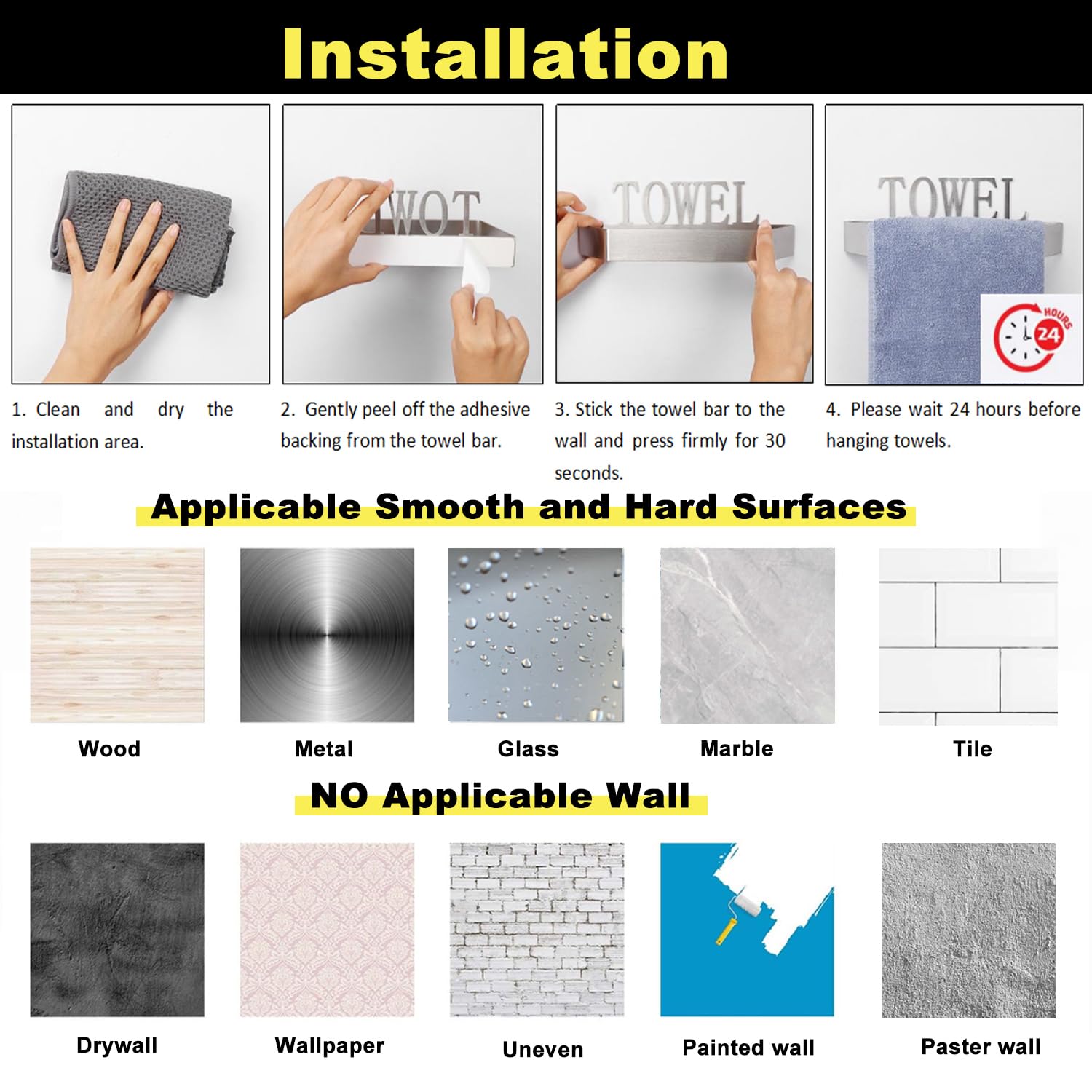 Installation

TOWEL

TOWEL

TOWEL

HOURS 24

1. Clean and dry the installation area.

2. Gently peel off the adhesive backing from the towel bar.

3. Stick the towel bar to the wall and press firmly for 30 seconds.

4. Please wait 24 hours before hanging towels.

Applicable Smooth and Hard Surfaces

Wood

Metal

Glass

Marble

Tile

NO Applicable Wall

Drywall

Wallpaper

Uneven

Painted wall

Paster wall